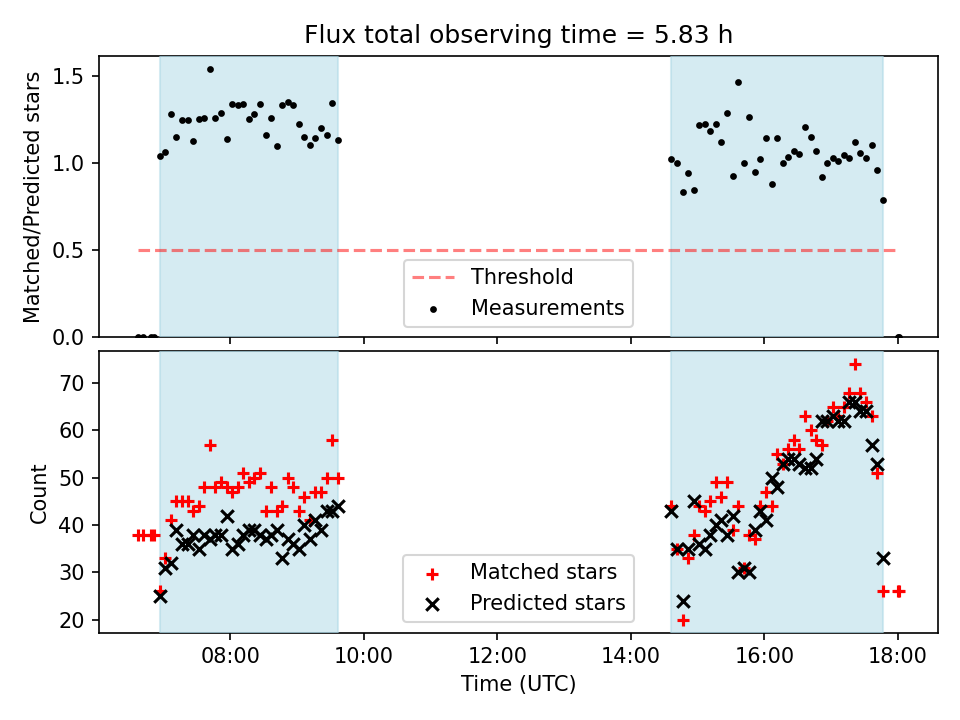 Flux total observing time = 5.83 h

Matched/Predicted stars

1.5
1.0
0.5
0.0

Threshold
Measurements

Count

70
60
50
40
30
20

Matched stars
Predicted stars

08:00
10:00
12:00
14:00
16:00
18:00

Time (UTC)